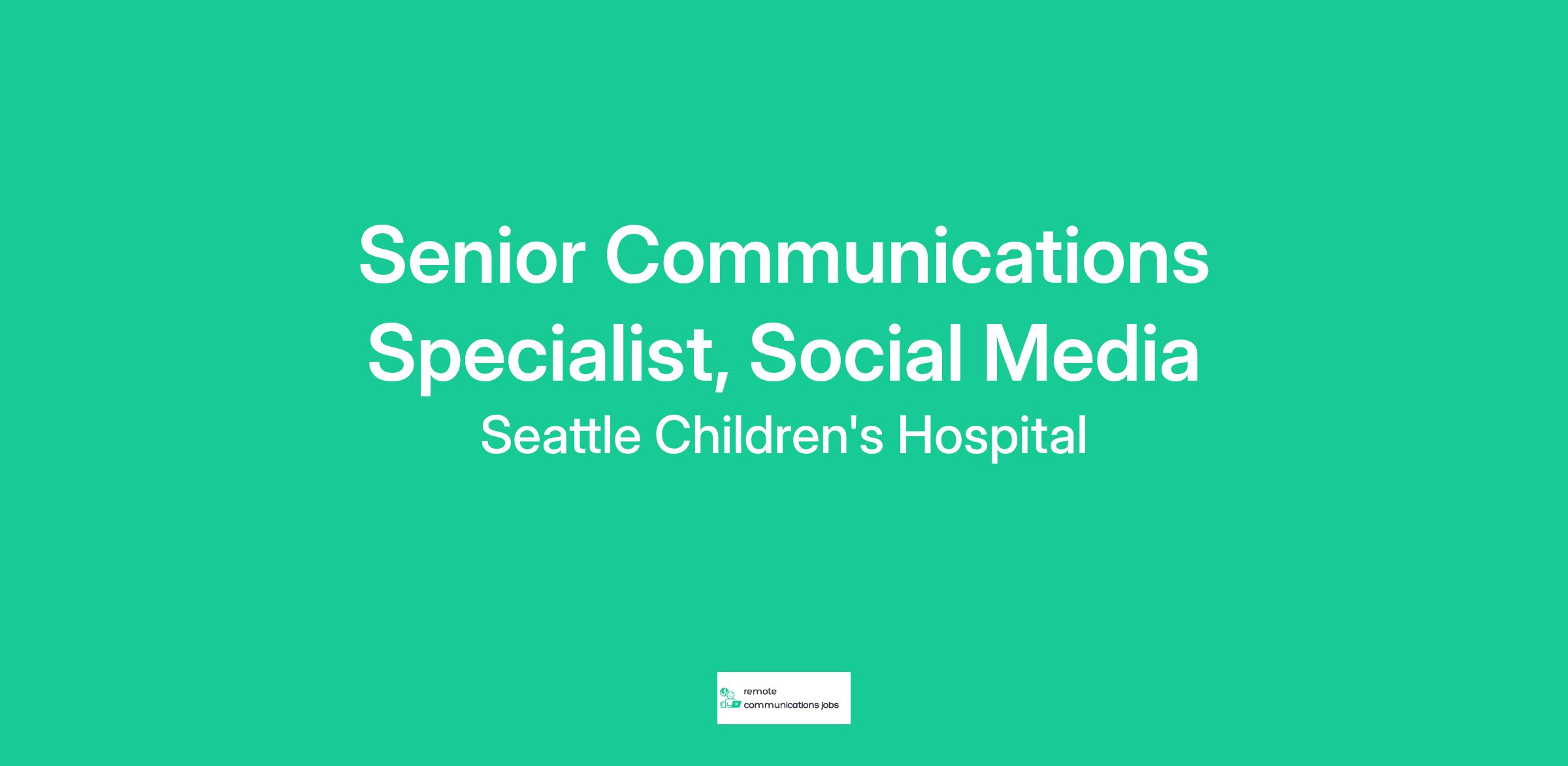 Senior Communications Specialist, Social Media

Seattle Children's Hospital

remote
communications jobs